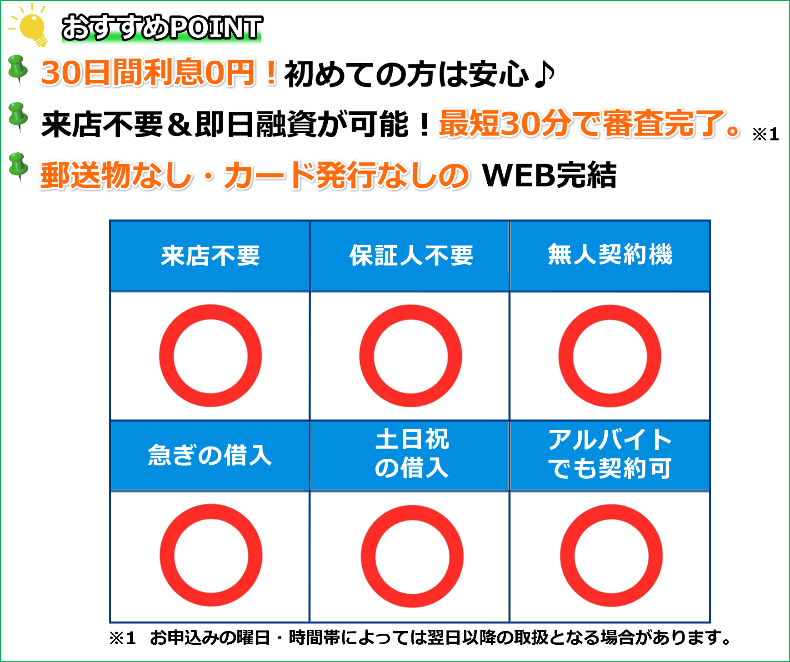 おすすめPOINT

30日間利息0円！初めての方は安心♪

来店不要＆即日融資が可能！最短30分で審査完了。※1

郵送物なし・カード発行なしの WEB完結

| 来店不要 | 保証人不要 | 無人契約機 |
|---|---|---|
| ○ | ○ | ○ |
| 急ぎの借入 | 土日祝の借入 | アルバイトでも契約可 |
| ○ | ○ | ○ |

※1 お申込みの曜日・時間帯によっては翌日以降の取扱となる場合があります。